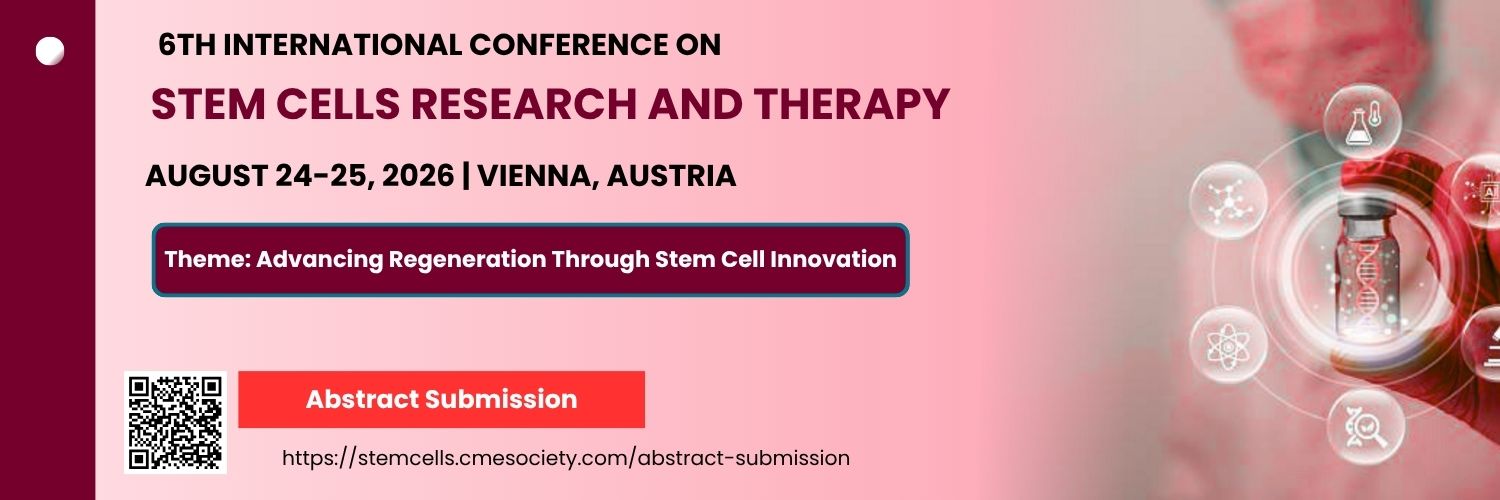 6TH INTERNATIONAL CONFERENCE ON

STEM CELLS RESEARCH AND THERAPY

AUGUST 24-25, 2026 | VIENNA, AUSTRIA

Theme: Advancing Regeneration Through Stem Cell Innovation

Abstract Submission

https://stemcells.cmesociety.com/abstract-submission